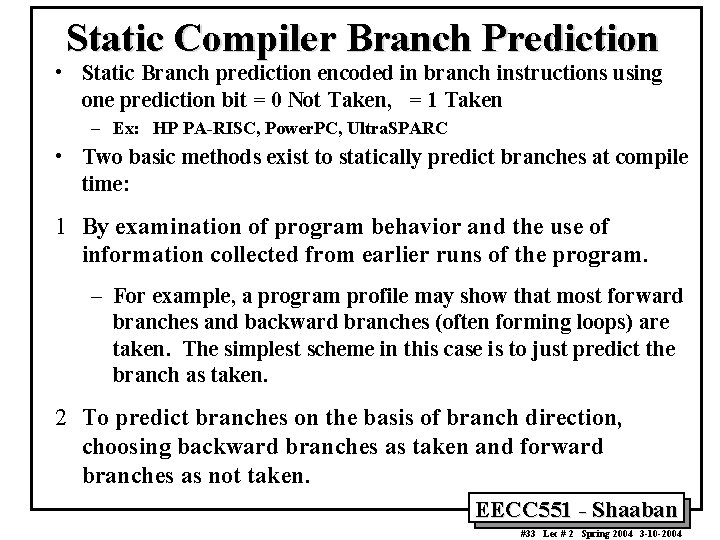 Static Compiler Branch Prediction

• Static Branch prediction encoded in branch instructions using one prediction bit = 0 Not Taken, = 1 Taken

– Ex: HP PA-RISC, PowerPC, UltraSPARC

• Two basic methods exist to statically predict branches at compile time:

1 By examination of program behavior and the use of information collected from earlier runs of the program.

– For example, a program profile may show that most forward branches and backward branches (often forming loops) are taken. The simplest scheme in this case is to just predict the branch as taken.

2 To predict branches on the basis of branch direction, choosing backward branches as taken and forward branches as not taken.

EECC551 - Shaaban

#33 Lec # 2 Spring 2004 3-10-2004